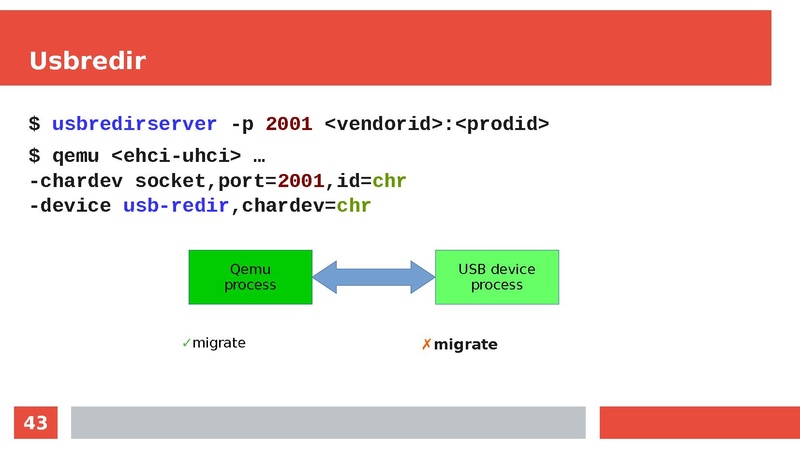 Usbredir

$ usbredirserver -p 2001 <vendorid>:<prodid>

$ qemu <ehci-uhci> …
-chardev socket,port=2001,id=chr
-device usb-redir,chardev=chr

Qemu process

USB device process

✓migrate

✗migrate

43